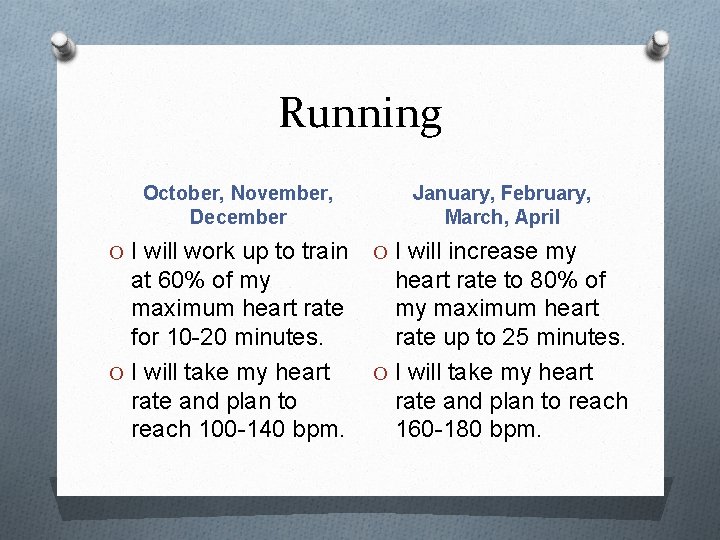 Running

October, November, December

O I will work up to train at 60% of my maximum heart rate for 10-20 minutes.

O I will take my heart rate and plan to reach 100-140 bpm.

January, February, March, April

O I will increase my heart rate to 80% of my maximum heart rate up to 25 minutes.

O I will take my heart rate and plan to reach 160-180 bpm.